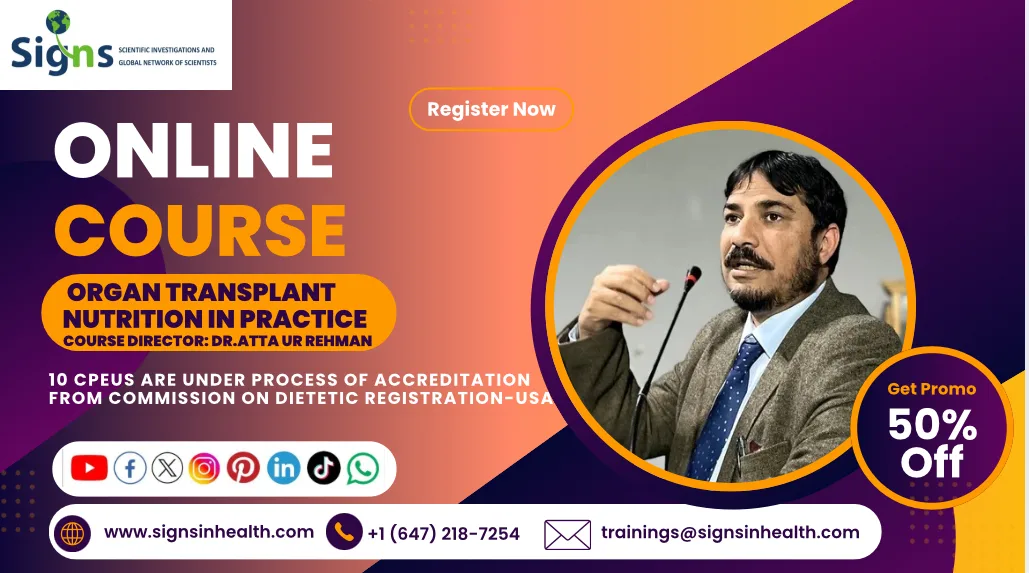 Signs SCIENTIFIC INVESTIGATIONS AND GLOBAL NETWORK OF SCIENTISTS

Register Now

ONLINE COURSE

ORGAN TRANSPLANT NUTRITION IN PRACTICE
COURSE DIRECTOR: DR.ATTA UR REHMAN

10 CPEUS ARE UNDER PROCESS OF ACCREDITATION FROM COMMISSION ON DIETETIC REGISTRATION-USA

Get Promo 50% Off

www.signsinhealth.com
+1 (647) 218-7254
trainings@signsinhealth.com